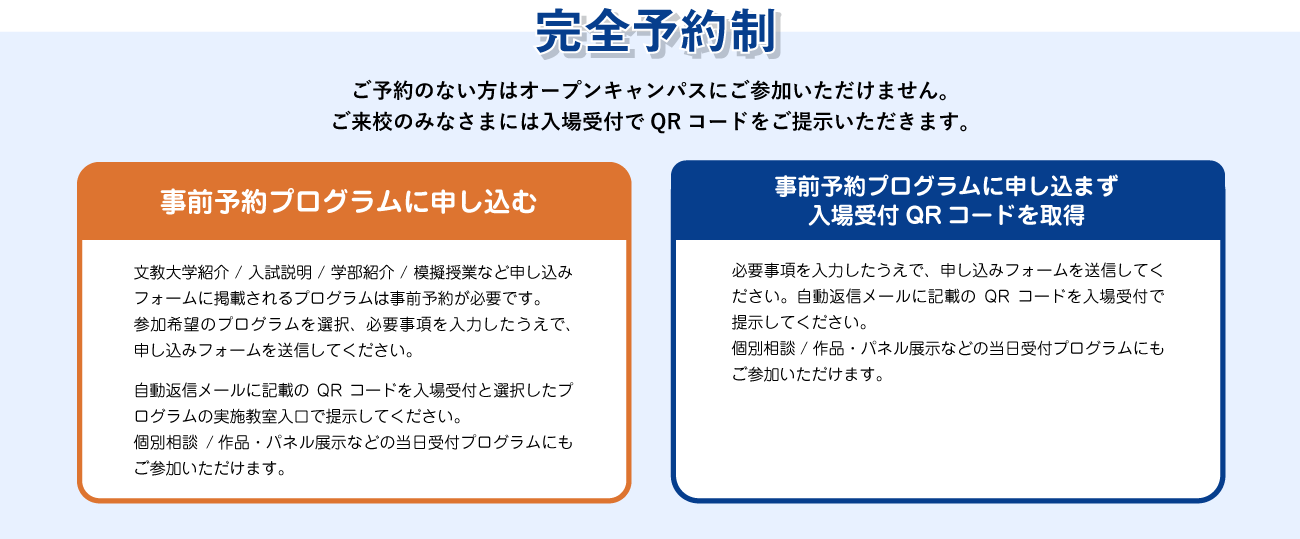 完全予約制

ご予約のない方はオープンキャンパスにご参加いただけません。
ご来校のみなさまには入場受付で QR コードをご提示いただきます。

事前予約プログラムに申し込む

文教大学紹介 / 入試説明 / 学部紹介 / 模擬授業など申し込みフォームに掲載されるプログラムは事前予約が必要です。
参加希望のプログラムを選択、必要事項を入力したうえで、申し込みフォームを送信してください。

自動返信メールに記載の QR コードを入場受付と選択したプログラムの実施教室入口で提示してください。
個別相談 / 作品・パネル展示などの当日受付プログラムにもご参加いただけます。

事前予約プログラムに申し込まず
入場受付 QR コードを取得

必要事項を入力したうえで、申し込みフォームを送信してください。自動返信メールに記載の QR コードを入場受付で提示してください。
個別相談 / 作品・パネル展示などの当日受付プログラムにもご参加いただけます。